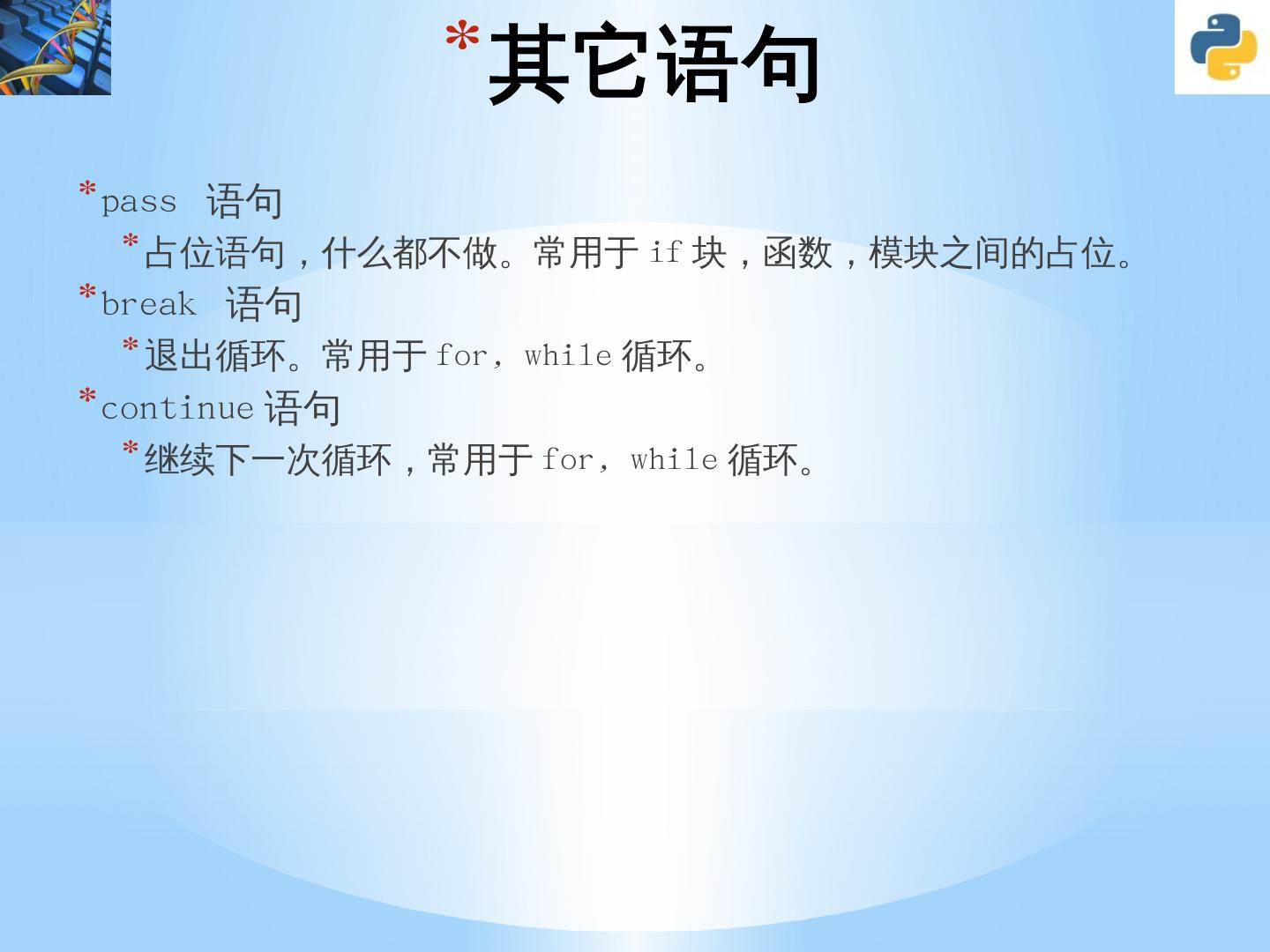 *其它语句

*pass 语句

*占位语句，什么都不做。常用于 if 块，函数，模块之间的占位。

*break 语句

*退出循环。常用于 for, while 循环。

*continue 语句

*继续下一次循环，常用于 for, while 循环。